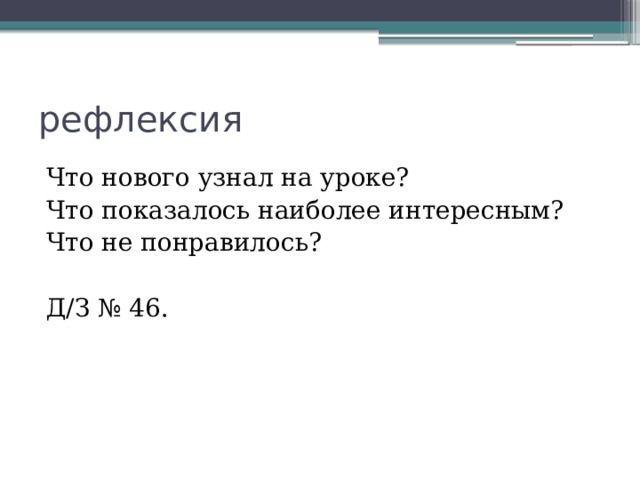 рефлексия

Что нового узнал на уроке?
Что показалось наиболее интересным?
Что не понравилось?

Д/З № 46.